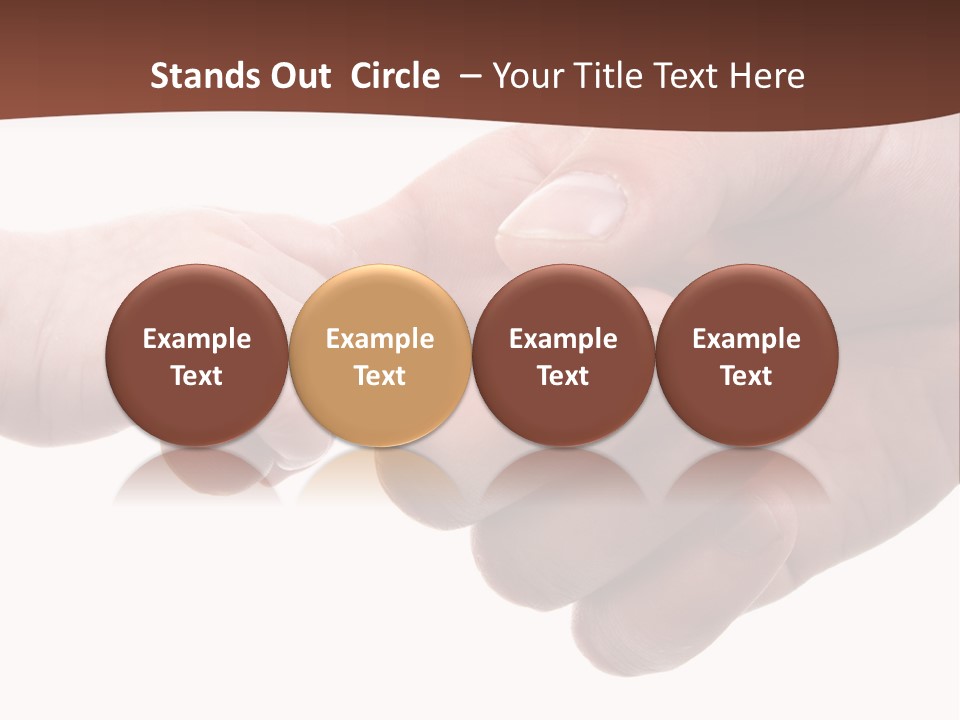 Stands Out Circle – Your Title Text Here

Example Text

Example Text

Example Text

Example Text